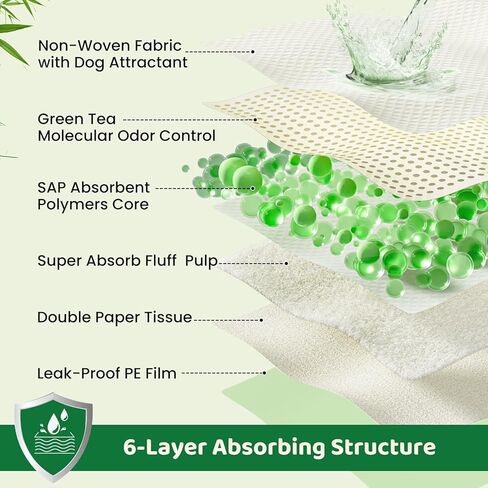 Non-Woven Fabric with Dog Attractant

Green Tea Molecular Odor Control

SAP Absorbent Polymers Core

Super Absorb Fluff Pulp

Double Paper Tissue

Leak-Proof PE Film

6-Layer Absorbing Structure